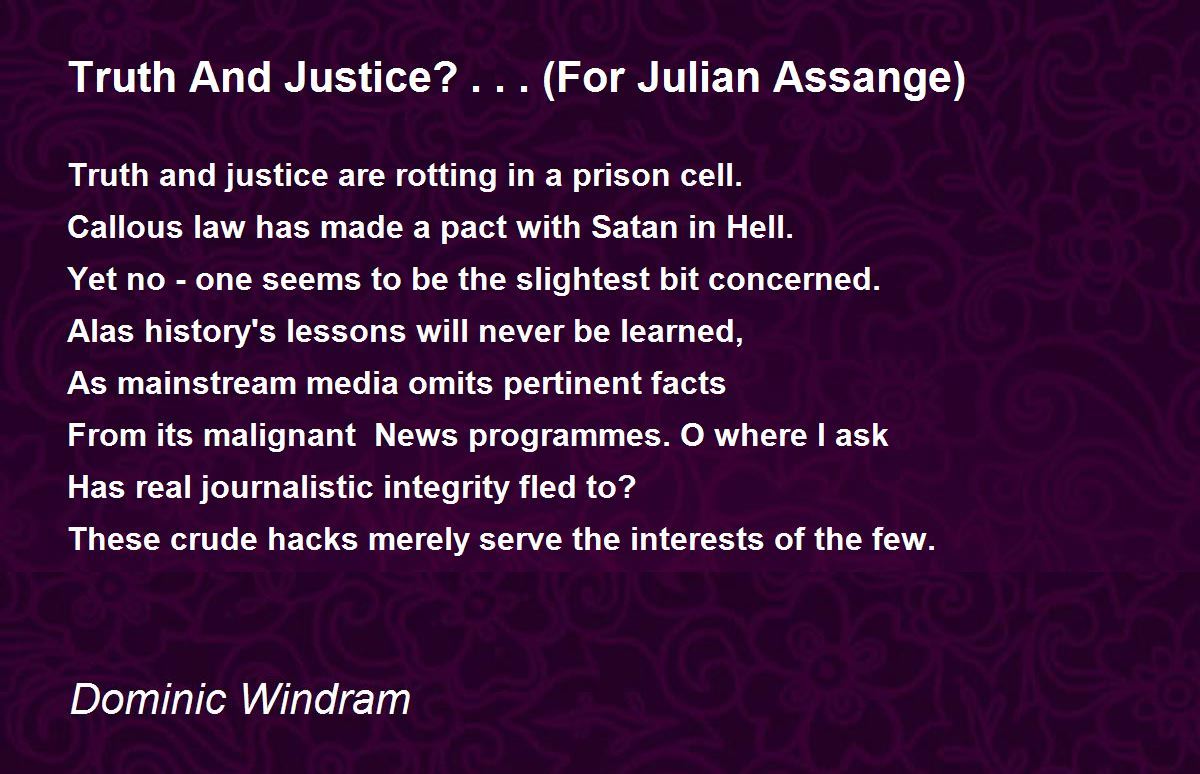 Truth And Justice? . . . (For Julian Assange)

Truth and justice are rotting in a prison cell.
Callous law has made a pact with Satan in Hell.
Yet no - one seems to be the slightest bit concerned.
Alas history's lessons will never be learned,
As mainstream media omits pertinent facts
From its malignant News programmes. O where I ask
Has real journalistic integrity fled to?
These crude hacks merely serve the interests of the few.

Dominic Windram